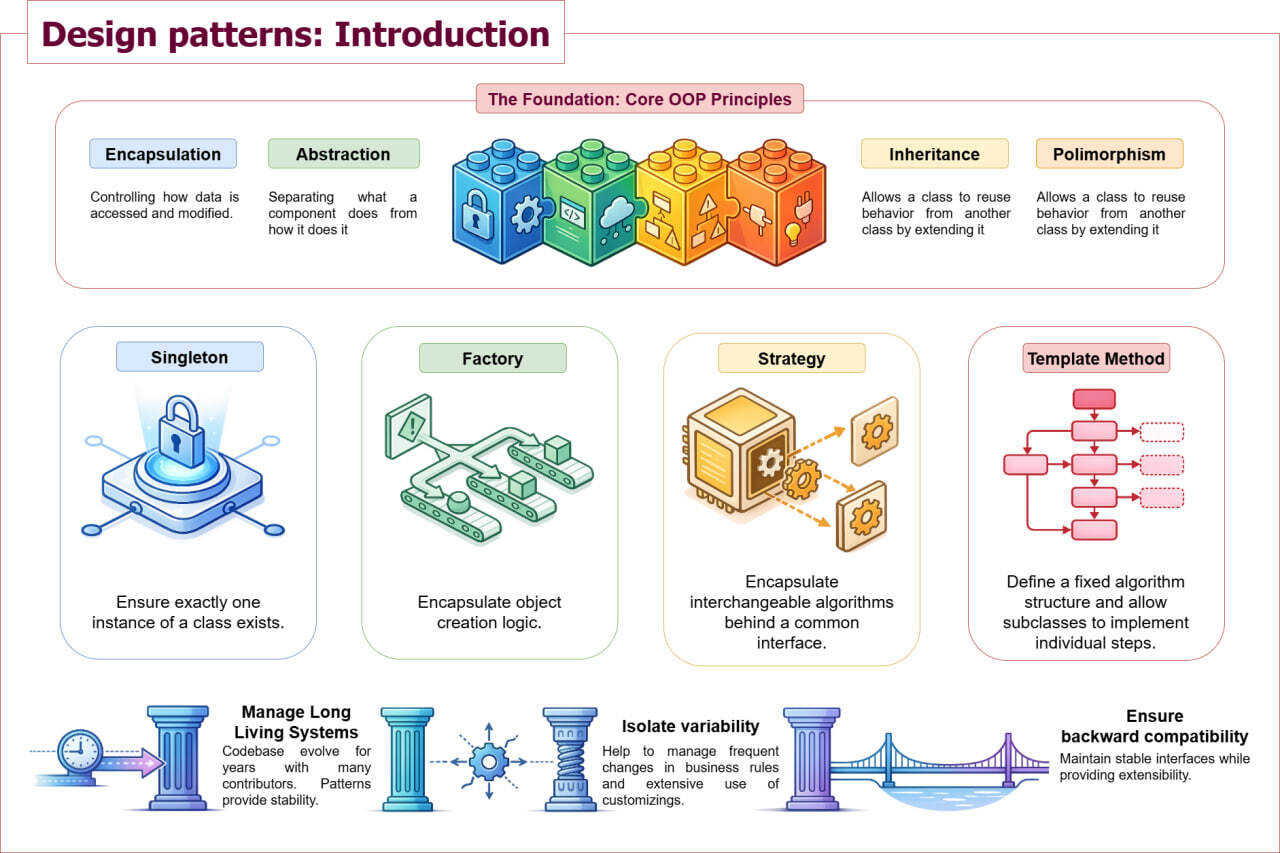 Design patterns: Introduction

The Foundation: Core OOP Principles

Encapsulation

Controlling how data is accessed and modified.

Abstraction

Separating what a component does from how it does it

Inheritance

Allows a class to reuse behavior from another class by extending it

Polimorphism

Allows a class to reuse behavior from another class by extending it

Singleton

Ensure exactly one instance of a class exists.

Factory

Encapsulate object creation logic.

Strategy

Encapsulate interchangeable algorithms behind a common interface.

Template Method

Define a fixed algorithm structure and allow subclasses to implement individual steps.

Manage Long Living Systems

Codebase evolve for years with many contributors. Patterns provide stability.

Isolate variability

Help to manage frequent changes in business rules and extensive use of customizings.

Ensure backward compatibility

Maintain stable interfaces while providing extensibility.